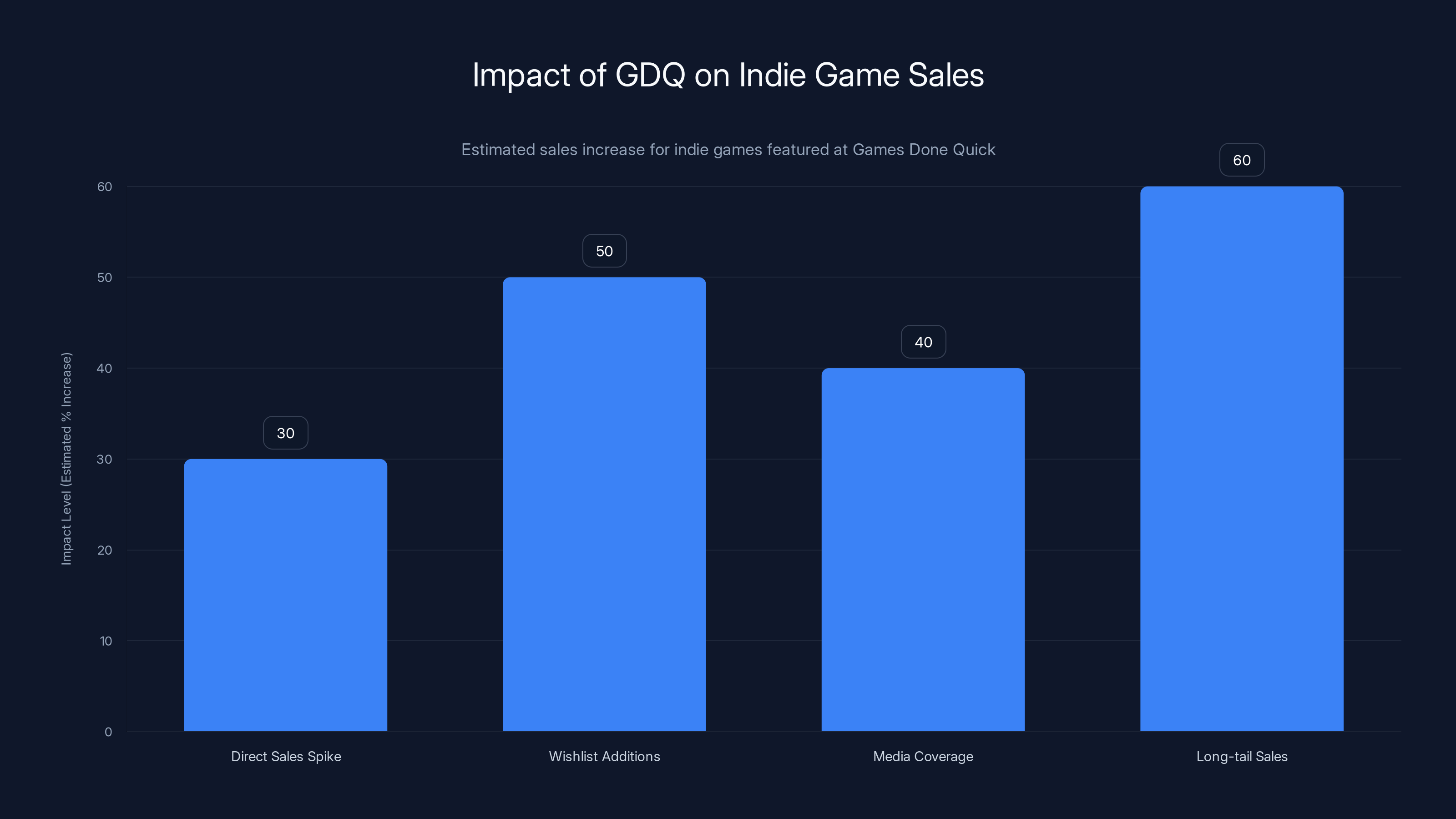 Impact of GDQ on Indie Game Sales

Estimated sales increase for indie games featured at Games Done Quick

Impact Level (Estimated % Increase)

60
50
40
30
20
10
0

30
50
40
60

Direct Sales Spike
Wishlist Additions
Media Coverage
Long-tail Sales